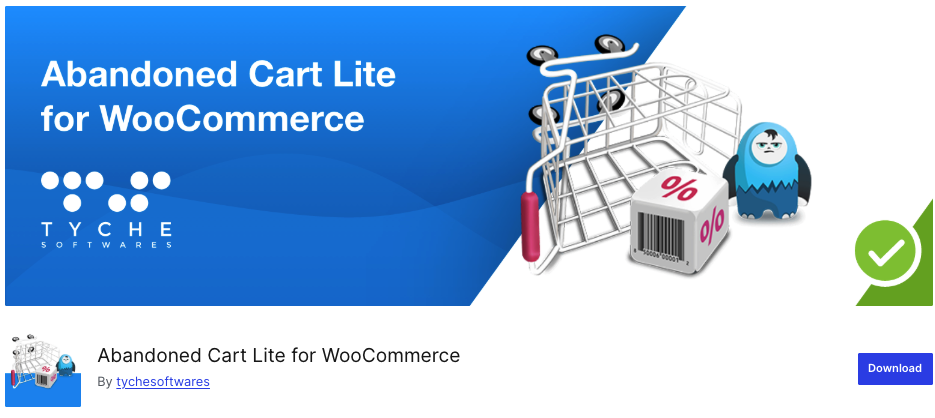 Abandoned Cart Lite for WooCommerce

TYCHE
SOFTWARES

%

%

Abandoned Cart Lite for WooCommerce

By tychesoftwares

Download